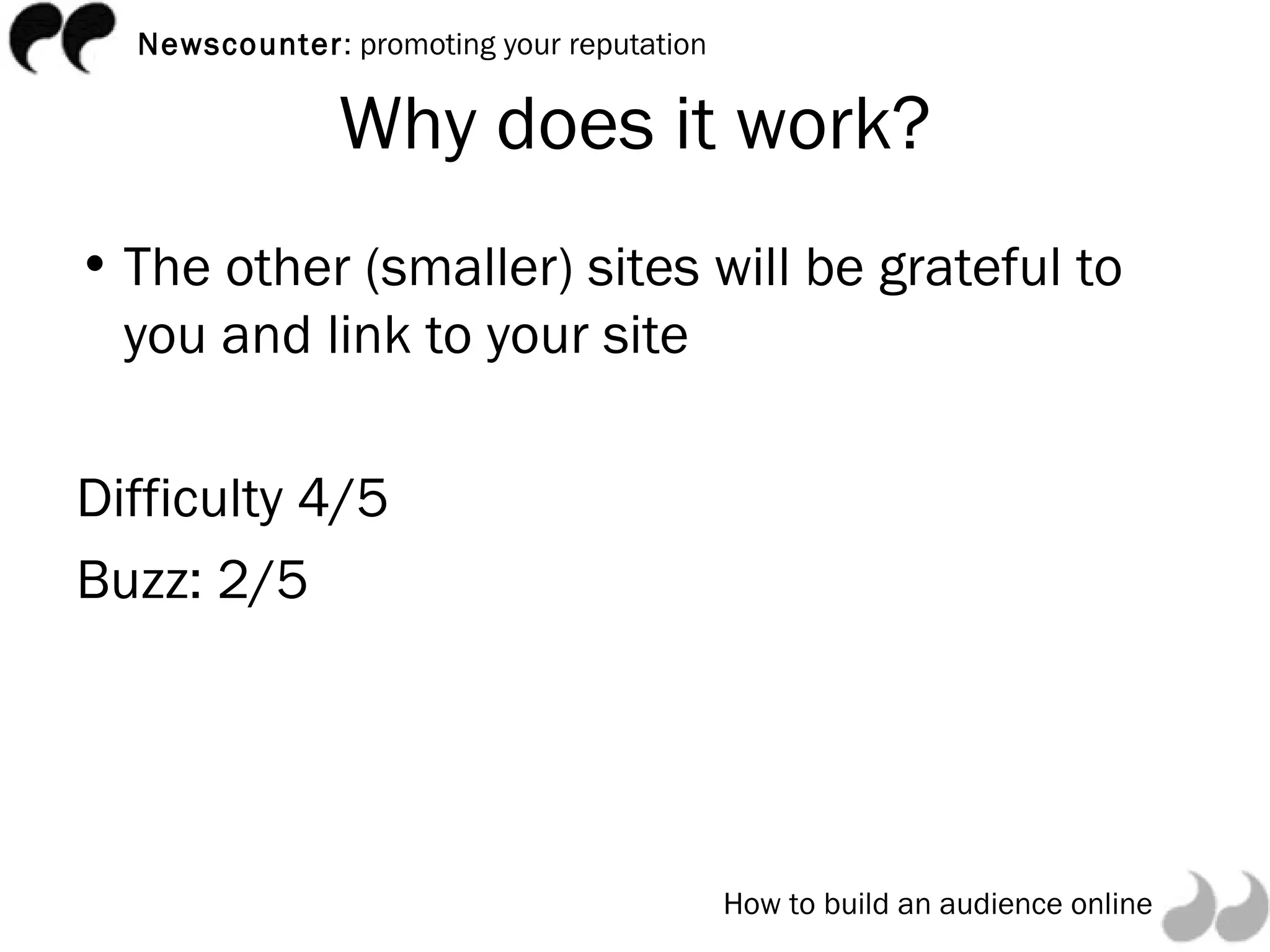 Newscounter: promoting your reputation

Why does it work?

• The other (smaller) sites will be grateful to you and link to your site

Difficulty 4/5

Buzz: 2/5

How to build an audience online